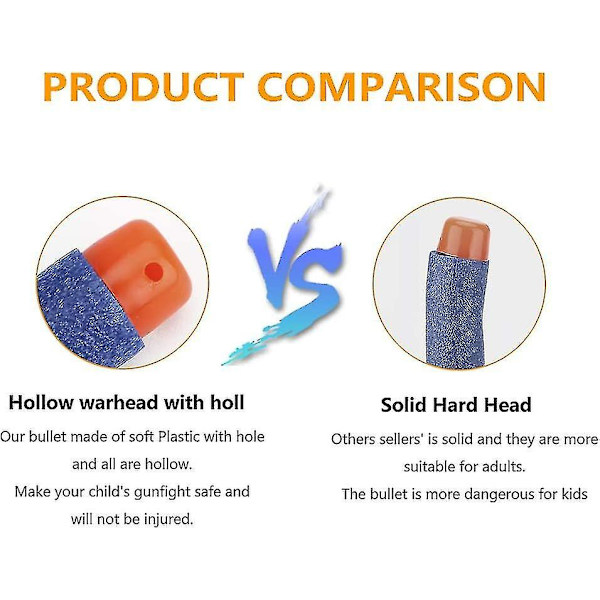 PRODUCT COMPARISON

VS

Hollow warhead with holl

Our bullet made of soft Plastic with hole and all are hollow.
Make your child's gunfight safe and will not be injured.

Solid Hard Head

Others sellers' is solid and they are more suitable for adults.
The bullet is more dangerous for kids